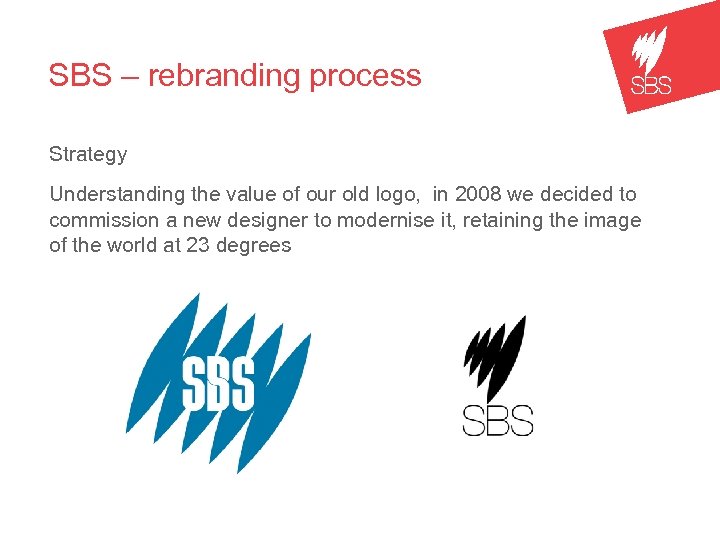 SBS – rebranding process

SBS

Strategy

Understanding the value of our old logo, in 2008 we decided to commission a new designer to modernise it, retaining the image of the world at 23 degrees

SBS

SBS